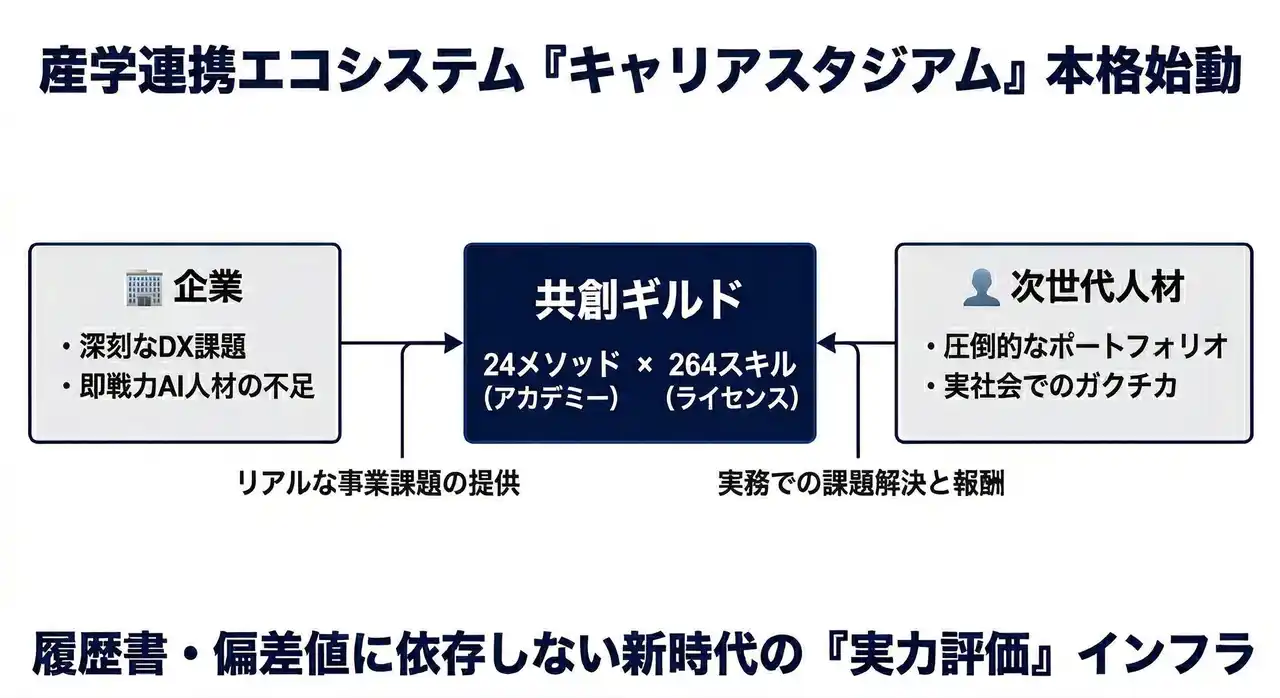 産学連携エコシステム『キャリアスタジアム』本格始動

企業
・深刻なDX課題
・即戦力AI人材の不足

共創ギルド
24メソッド × 264スキル
（アカデミー） （ライセンス）

次世代人材
・圧倒的なポートフォリオ
・実社会でのガクチカ

リアルな事業課題の提供

実務での課題解決と報酬

履歴書・偏差値に依存しない新時代の『実力評価』インフラ